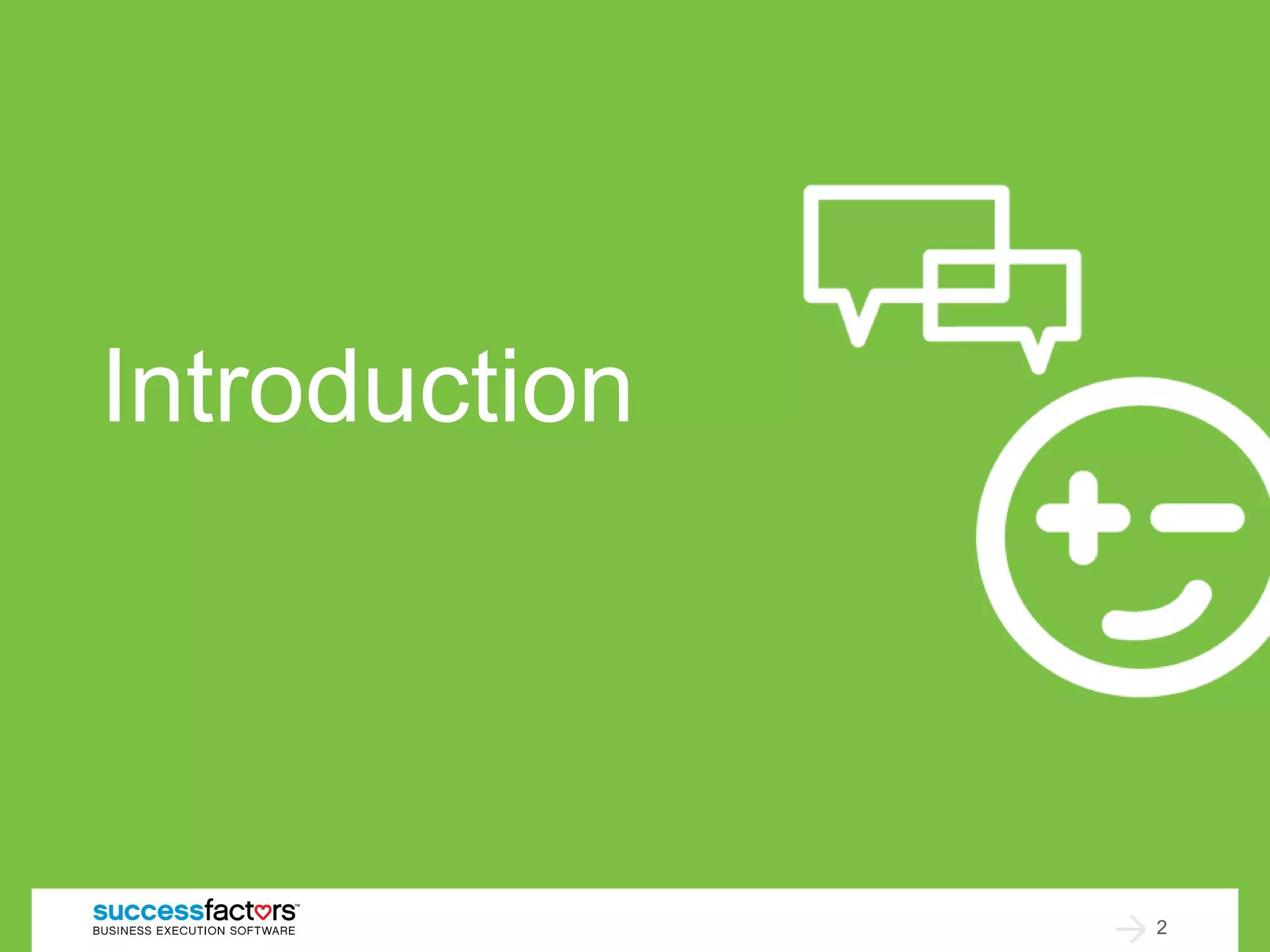 Introduction

successfactors™
BUSINESS EXECUTION SOFTWARE

2